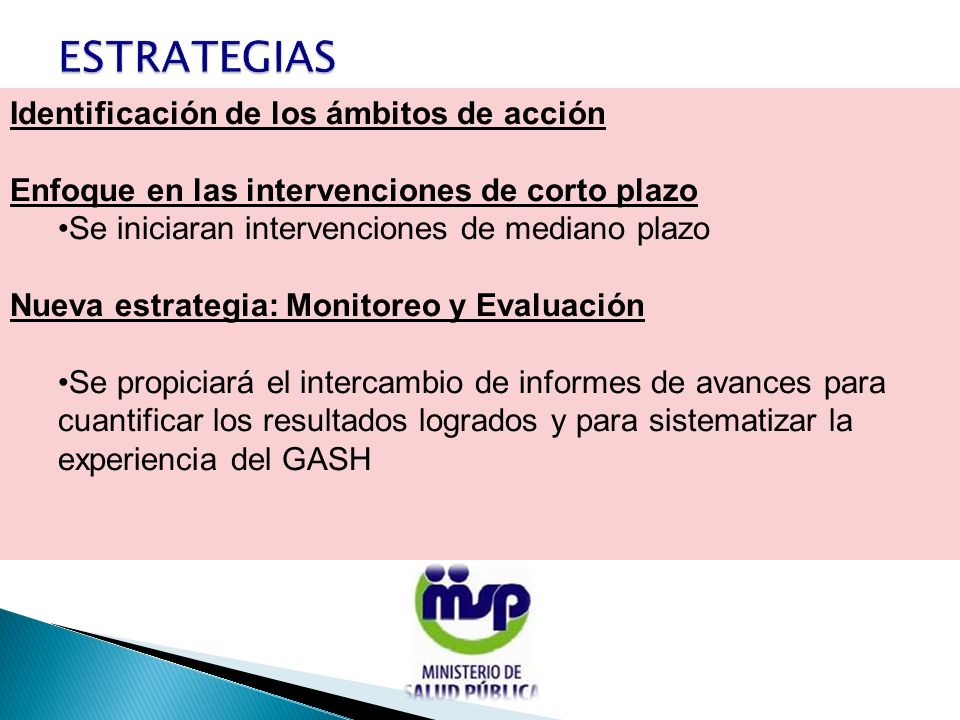 ESTRATEGIAS

Identificación de los ámbitos de acción

Enfoque en las intervenciones de corto plazo
•Se iniciaran intervenciones de mediano plazo

Nueva estrategia: Monitoreo y Evaluación

•Se propiciará el intercambio de informes de avances para cuantificar los resultados logrados y para sistematizar la experiencia del GASH

msp
MINISTERIO DE
SALUD PÚBLICA